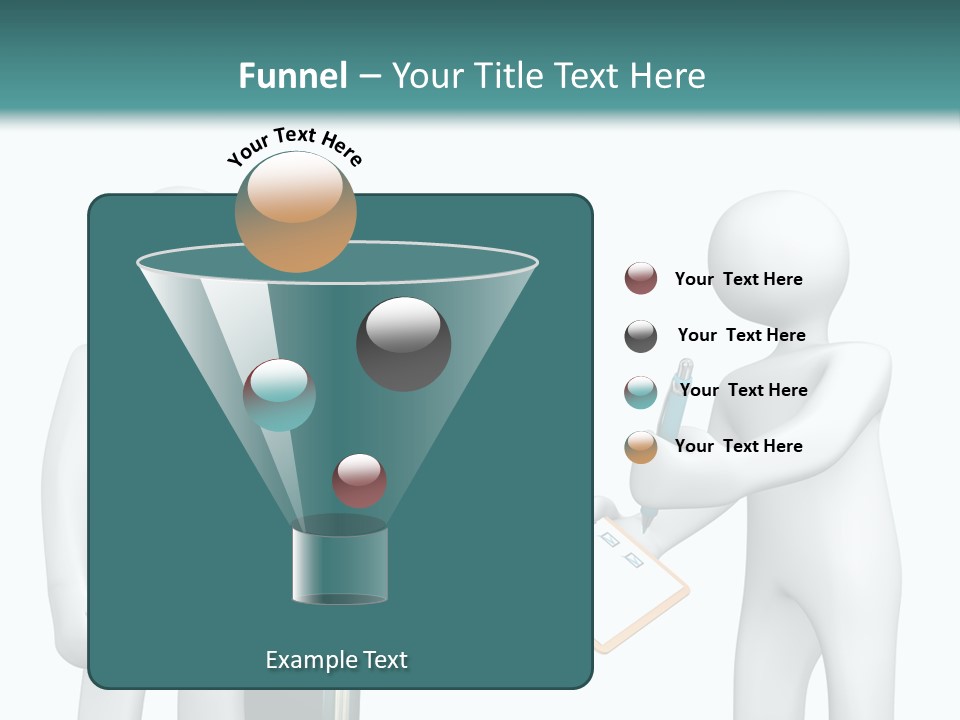 Funnel – Your Title Text Here

Your Text Here

Your Text Here

Your Text Here

Your Text Here

Your Text Here

Example Text